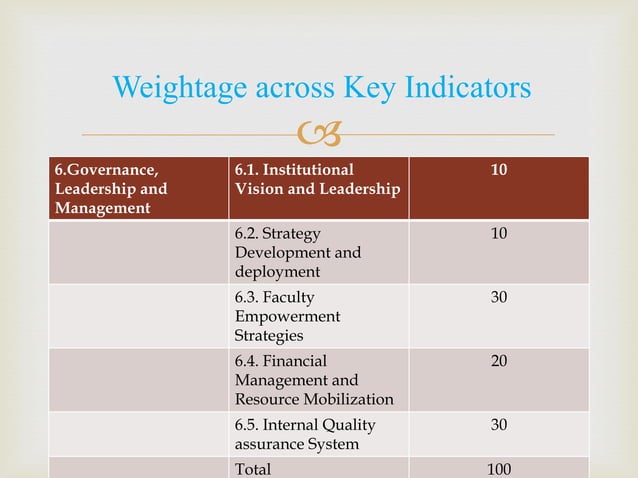 Weightage across Key Indicators

| 6.Governance, Leadership and Management | 6.1. Institutional Vision and Leadership | 10 |
|---|---|---|
| | 6.2. Strategy Development and deployment | 10 |
| | 6.3. Faculty Empowerment Strategies | 30 |
| | 6.4. Financial Management and Resource Mobilization | 20 |
| | 6.5. Internal Quality assurance System | 30 |
| | Total | 100 |